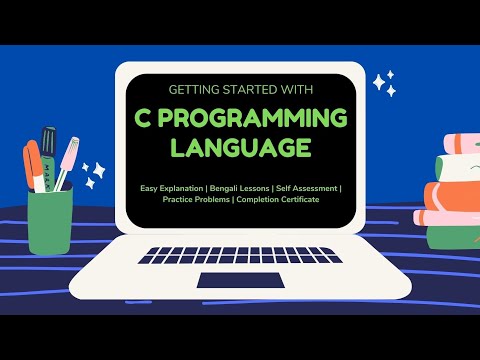 GETTING STARTED WITH

C PROGRAMMING LANGUAGE

Easy Explanation | Bengali Lessons | Self Assessment | Practice Problems | Completion Certificate

MARK